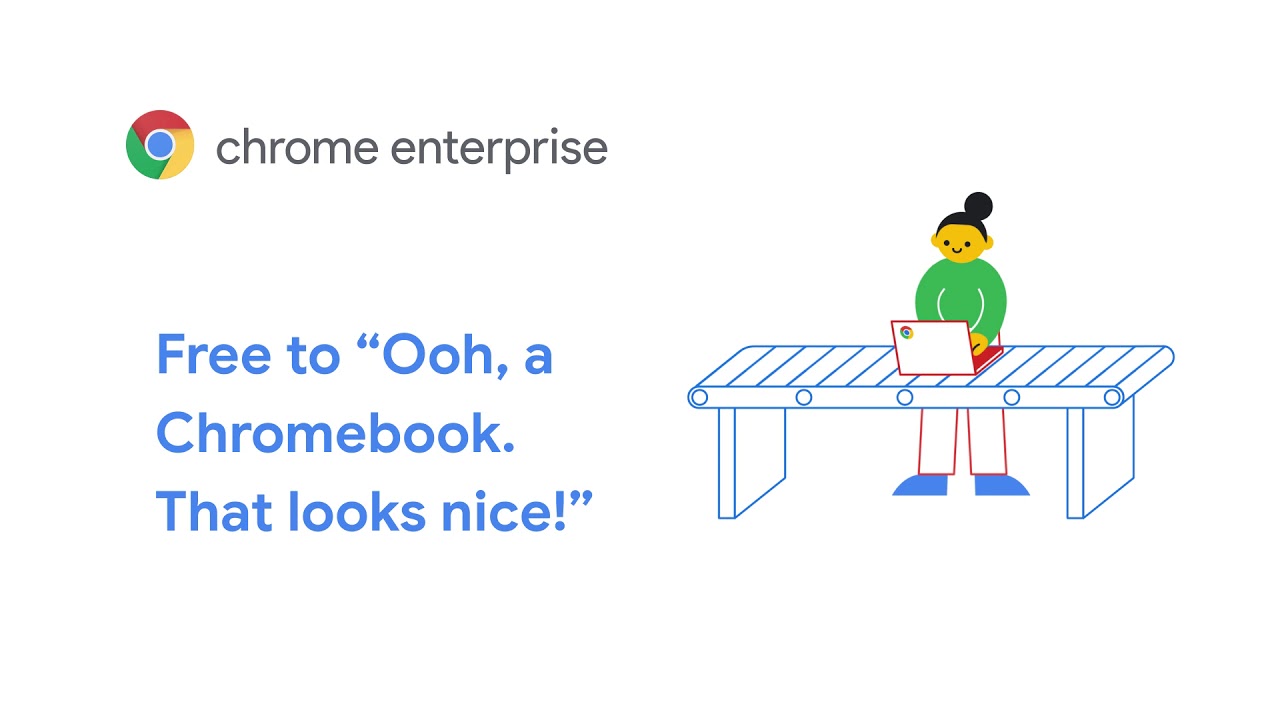 chrome enterprise

Free to “Ooh, a Chromebook. That looks nice!”